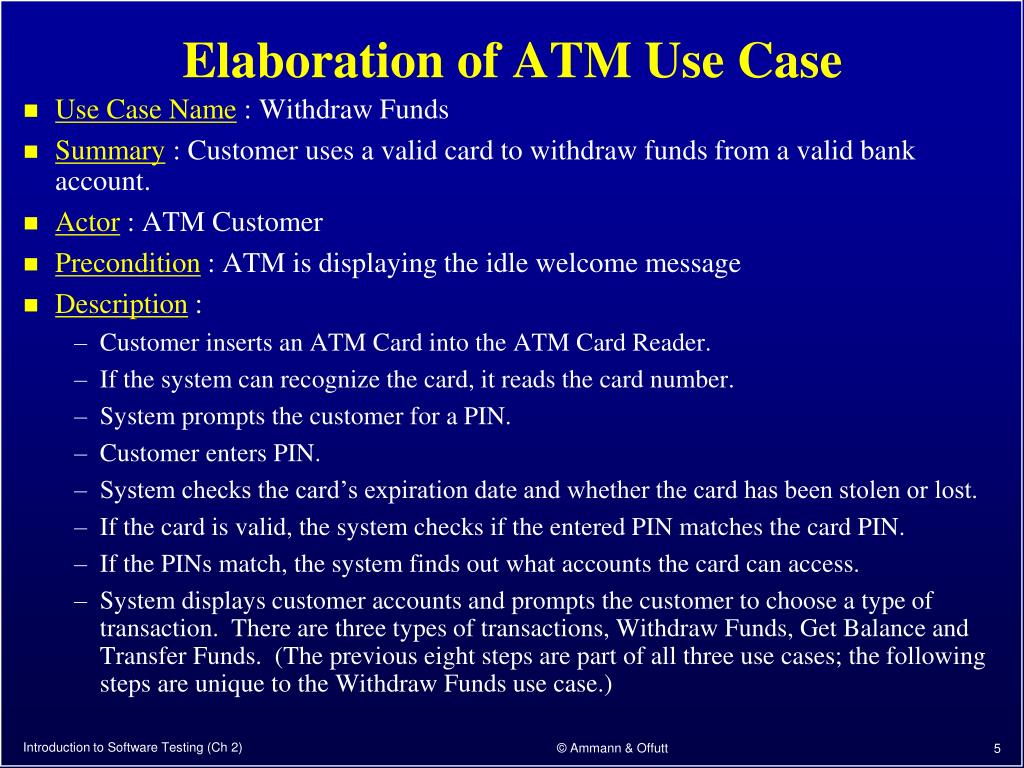 Elaboration of ATM Use Case

- Use Case Name : Withdraw Funds
- Summary : Customer uses a valid card to withdraw funds from a valid bank account.
- Actor : ATM Customer
- Precondition : ATM is displaying the idle welcome message
- Description :
  – Customer inserts an ATM Card into the ATM Card Reader.
  – If the system can recognize the card, it reads the card number.
  – System prompts the customer for a PIN.
  – Customer enters PIN.
  – System checks the card's expiration date and whether the card has been stolen or lost.
  – If the card is valid, the system checks if the entered PIN matches the card PIN.
  – If the PINs match, the system finds out what accounts the card can access.
  – System displays customer accounts and prompts the customer to choose a type of transaction. There are three types of transactions, Withdraw Funds, Get Balance and Transfer Funds. (The previous eight steps are part of all three use cases; the following steps are unique to the Withdraw Funds use case.)

Introduction to Software Testing (Ch 2)

© Ammann & Offutt

5